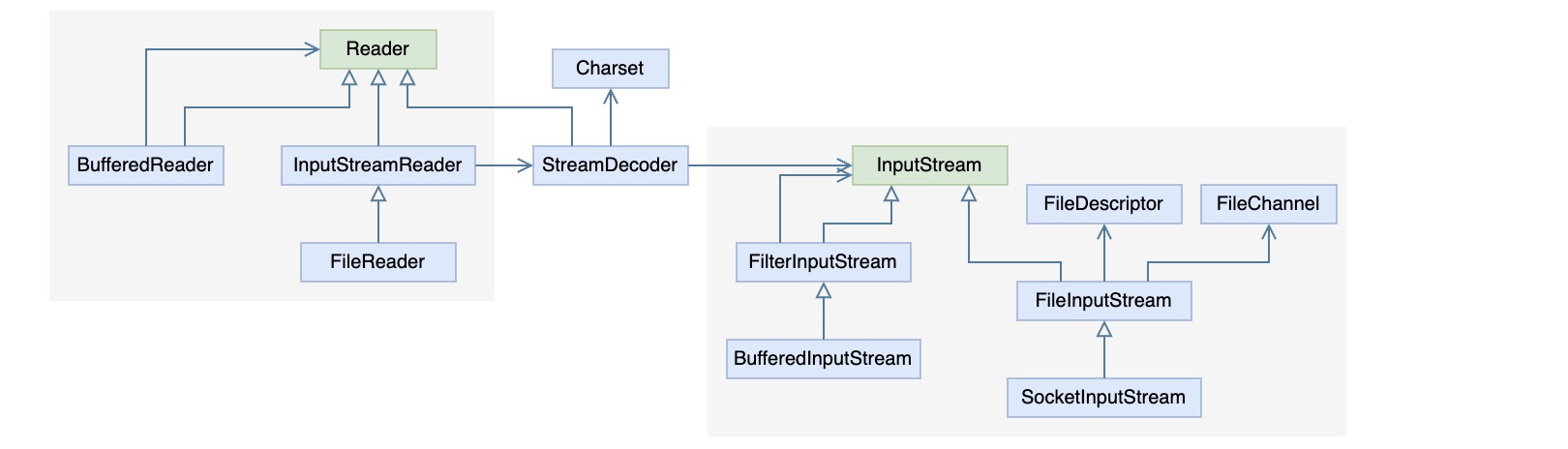 Reader
Charset
BufferedReader
InputStreamReader
StreamDecoder
InputStream
FileReader
FileDescriptor
FileChannel
FilterInputStream
FileInputStream
BufferedInputStream
SocketInputStream